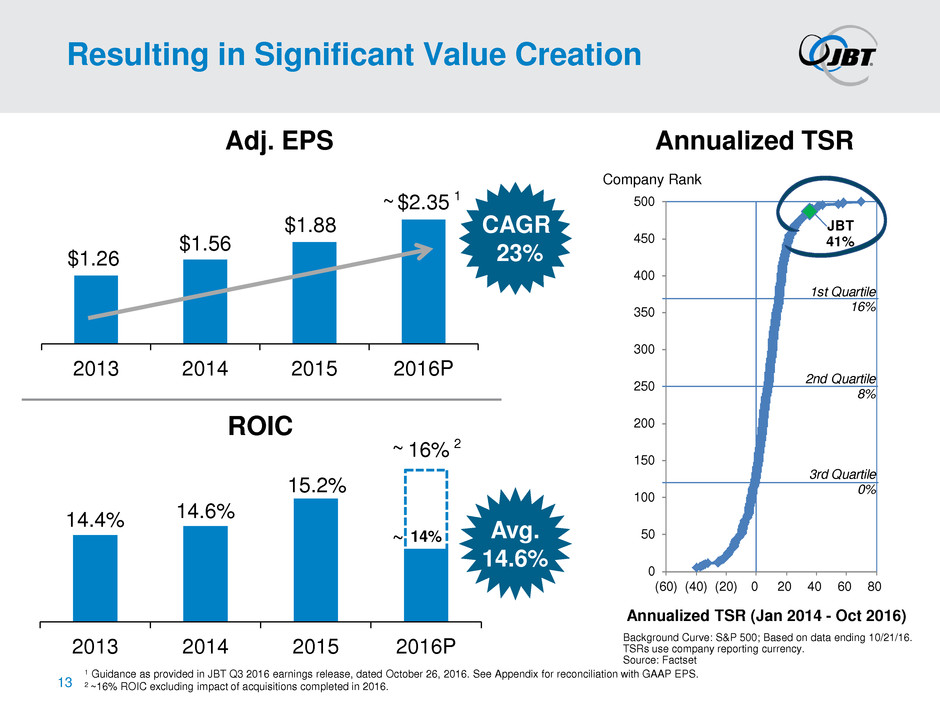 Resulting in Significant Value Creation

JBT

Adj. EPS

$1.26
$1.56
$1.88
~ $2.35 $^1$

CAGR 23%

2013
2014
2015
2016P

ROIC

14.4%
14.6%
15.2%
~ 16% $^2$
~ 14%

Avg. 14.6%

2013
2014
2015
2016P

Annualized TSR

Company Rank

500
450
400
350
300
250
200
150
100
50
0

JBT
41%

1st Quartile
16%

2nd Quartile
8%

3rd Quartile
0%

(60) (40) (20) 0 20 40 60 80

Annualized TSR (Jan 2014 - Oct 2016)

Background Curve: S&P 500; Based on data ending 10/21/16.
TSRs use company reporting currency.
Source: Factset

13

$^1$ Guidance as provided in JBT Q3 2016 earnings release, dated October 26, 2016. See Appendix for reconciliation with GAAP EPS.
$^2$ ~16% ROIC excluding impact of acquisitions completed in 2016.